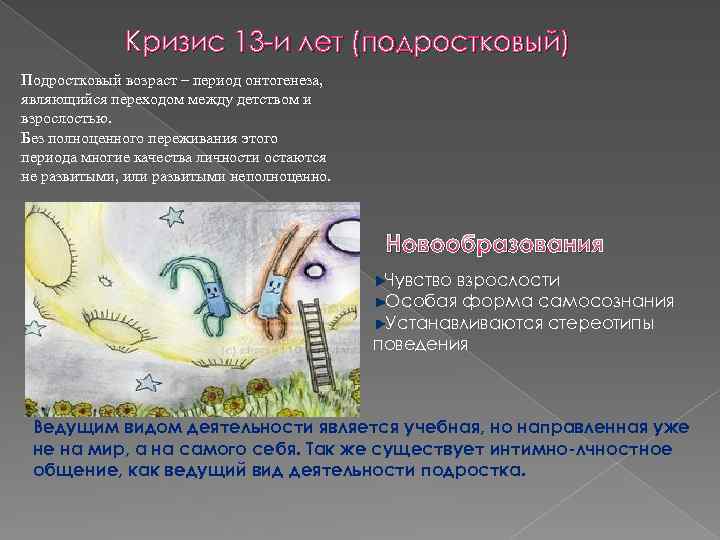 Кризис 13-и лет (подростковый)

Подростковый возраст – период онтогенеза, являющийся переходом между детством и взрослостью.
Без полноценного переживания этого периода многие качества личности остаются не развитыми, или развитыми неполноценно.

Новообразования

Чувство взрослости
Особая форма самосознания
Устанавливаются стереотипы поведения

Ведущим видом деятельности является учебная, но направленная уже не на мир, а на самого себя. Так же существует интимно-лчностное общение, как ведущий вид деятельности подростка.